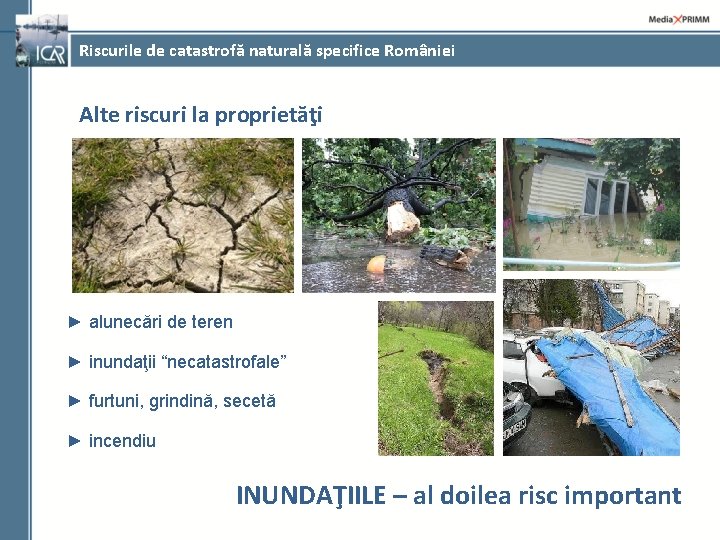 ICAR

Media XPRIMM

Riscurile de catastrofă naturală specifice României

Alte riscuri la proprietăţi

► alunecări de teren

► inundaţii “necatastrofale”

► furtuni, grindină, secetă

► incendiu

INUNDAŢIILE – al doilea risc important